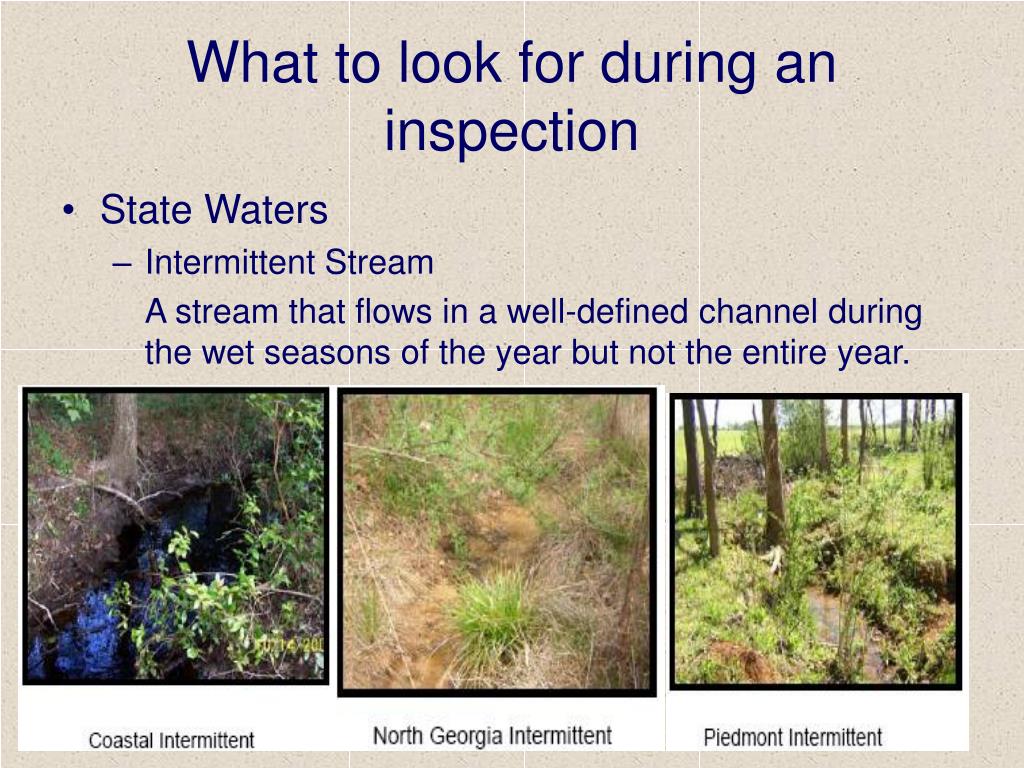 What to look for during an inspection

• State Waters
– Intermittent Stream
A stream that flows in a well-defined channel during the wet seasons of the year but not the entire year.

Coastal Intermittent

North Georgia Intermittent

Piedmont Intermittent